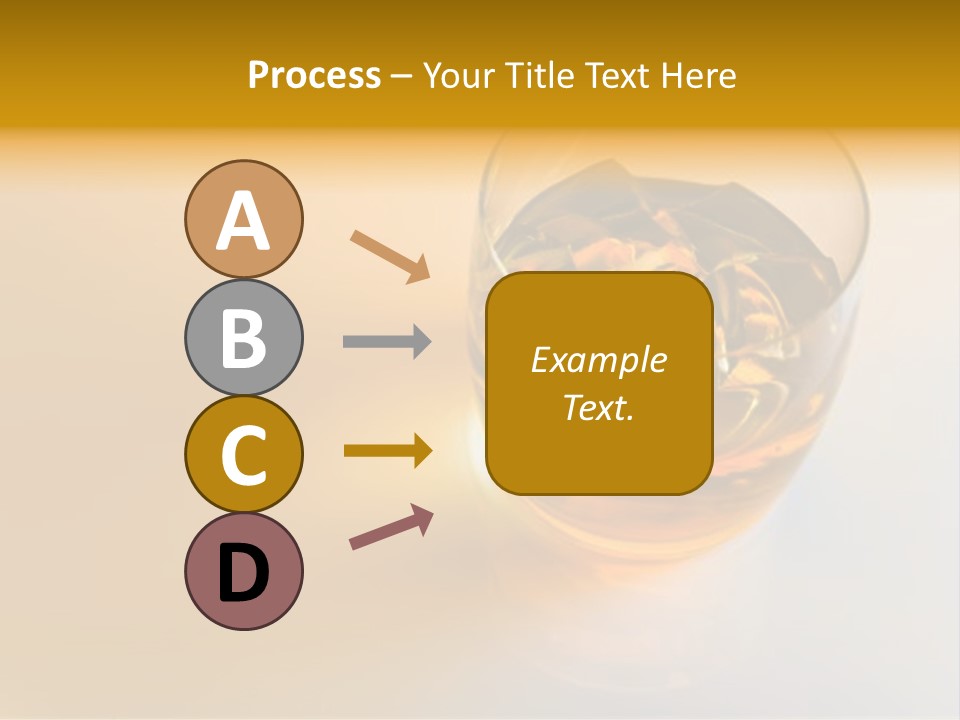 Process – Your Title Text Here

A

B

C

D

Example Text.